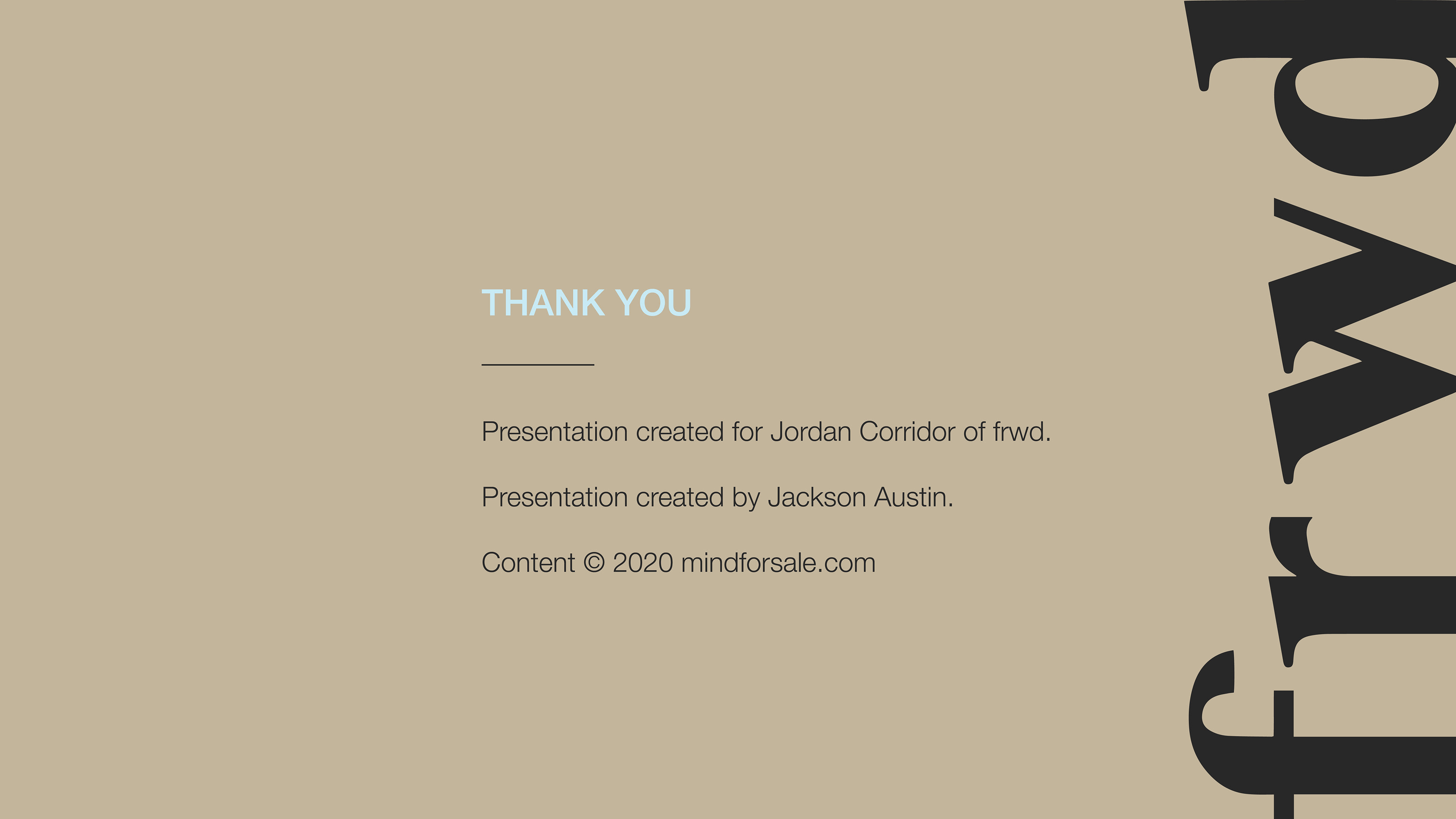 THANK YOU

Presentation created for Jordan Corridor of frwd.

Presentation created by Jackson Austin.

Content © 2020 mindforsale.com

frwd